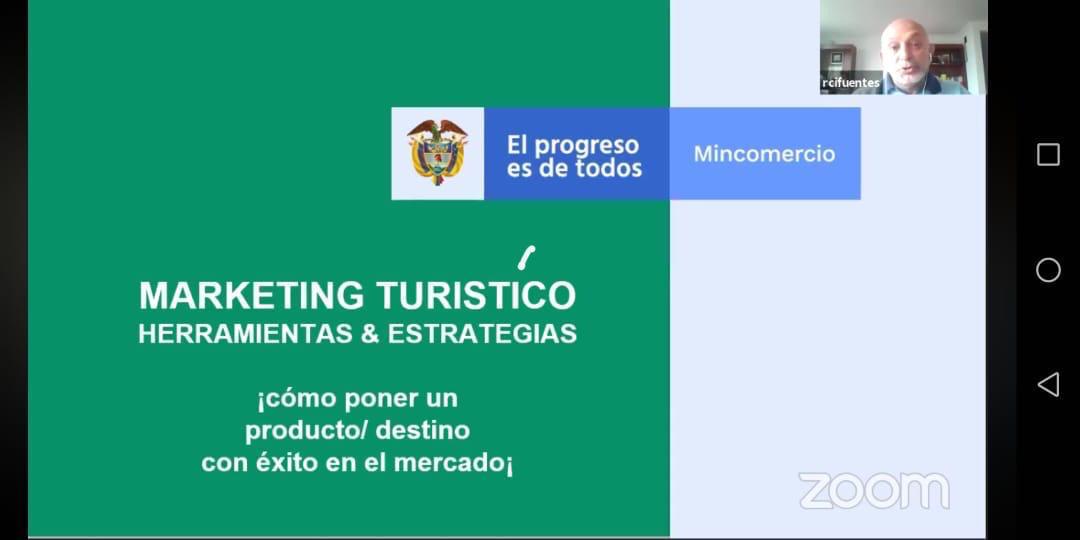 rcifuentes

El progreso es de todos

Mincomercio

MARKETING TURISTICO
HERRAMIENTAS & ESTRATEGIAS

¡cómo poner un producto/ destino con éxito en el mercado¡

zoom